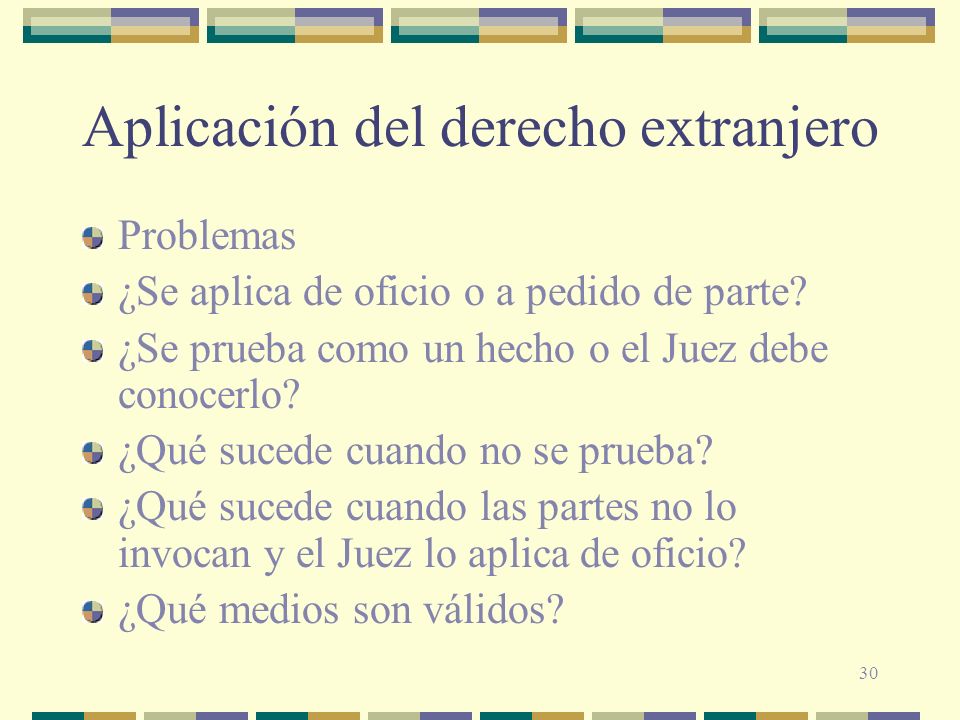 Aplicación del derecho extranjero

Problemas

¿Se aplica de oficio o a pedido de parte?

¿Se prueba como un hecho o el Juez debe conocerlo?

¿Qué sucede cuando no se prueba?

¿Qué sucede cuando las partes no lo invocan y el Juez lo aplica de oficio?

¿Qué medios son válidos?

30